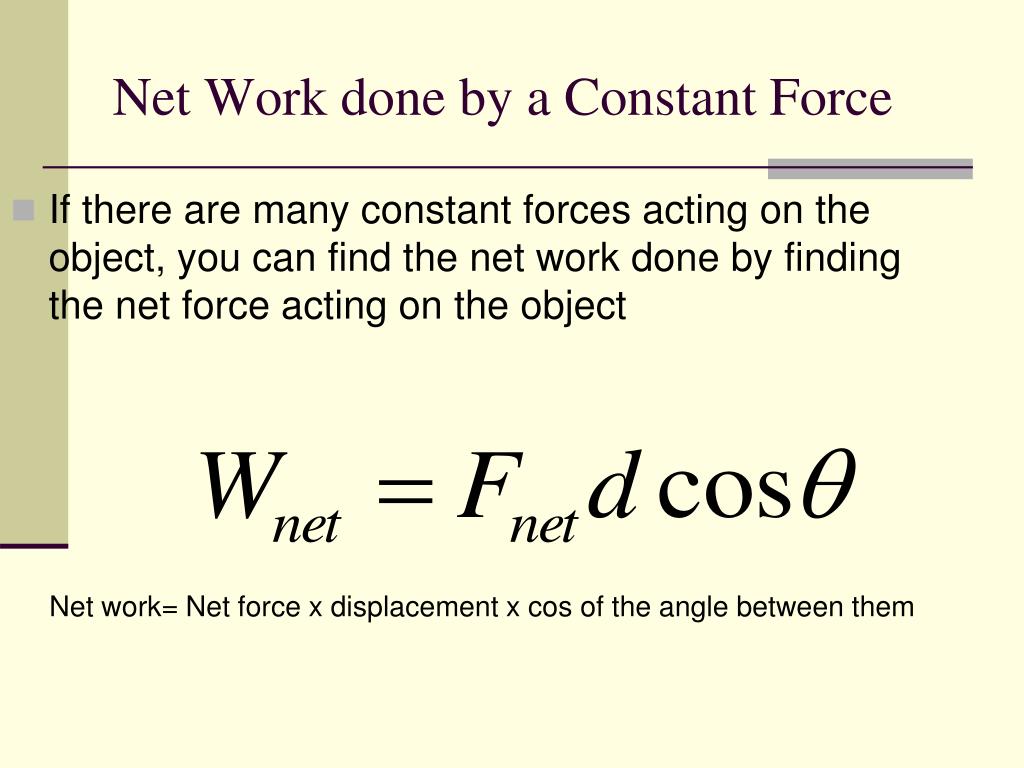 Net Work done by a Constant Force

If there are many constant forces acting on the object, you can find the net work done by finding the net force acting on the object

$W_{net} = F_{net} d \cos\theta$

Net work= Net force x displacement x cos of the angle between them